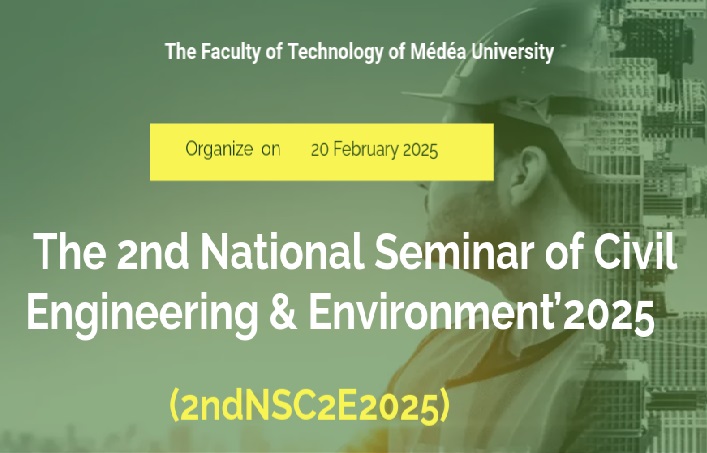 The Faculty of Technology of Médéa University

Organize on 20 February 2025

The 2nd National Seminar of Civil Engineering & Environment'2025

(2ndNSC2E2025)